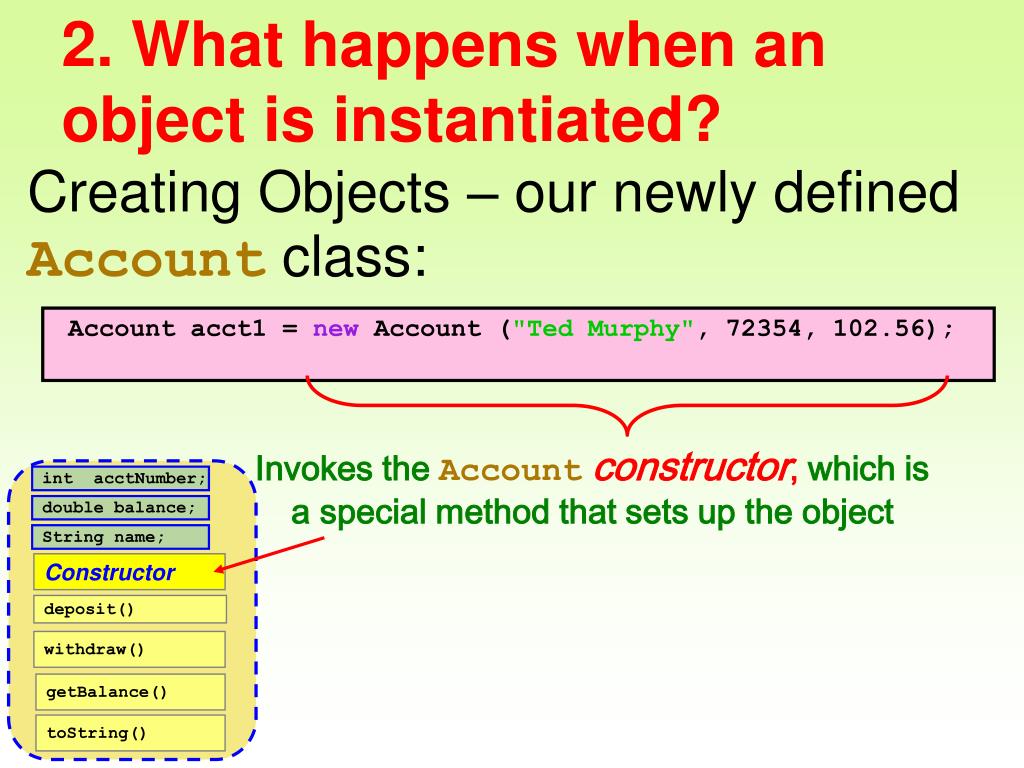 2. What happens when an object is instantiated?

Creating Objects – our newly defined Account class:

Account acct1 = new Account ("Ted Murphy", 72354, 102.56);

Invokes the Account constructor, which is a special method that sets up the object

int acctNumber;
double balance;
String name;
Constructor
deposit()
withdraw()
getBalance()
toString()